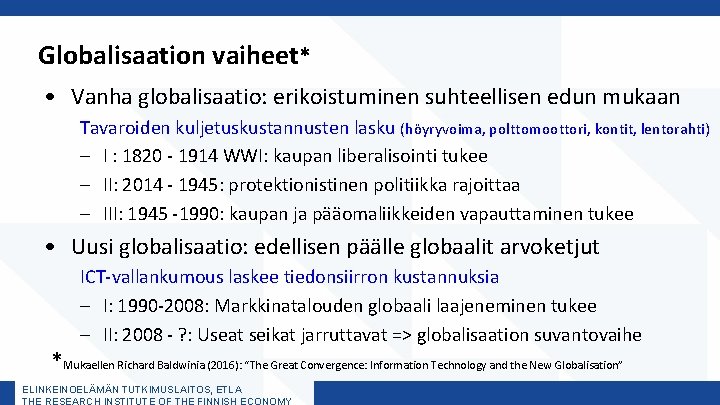 Globalisaation vaiheet*

• Vanha globalisaatio: erikoistuminen suhteellisen edun mukaan

Tavaroiden kuljetuskustannusten lasku (höyryvoima, polttomoottori, kontit, lentorahti)

– I : 1820 - 1914 WWI: kaupan liberalisointi tukee

– II: 2014 - 1945: protektionistinen politiikka rajoittaa

– III: 1945 -1990: kaupan ja pääomaliikkeiden vapauttaminen tukee

• Uusi globalisaatio: edellisen päälle globaalit arvoketjut

ICT-vallankumous laskee tiedonsiirron kustannuksia

– I: 1990-2008: Markkinatalouden globaali laajeneminen tukee

– II: 2008 - ?: Useat seikat jarruttavat => globalisaation suvantovaihe

*Mukaellen Richard Baldwinia (2016): "The Great Convergence: Information Technology and the New Globalisation"

ELINKEINOELÄMÄN TUTKIMUSLAITOS, ETLA
THE RESEARCH INSTITUTE OF THE FINNISH ECONOMY